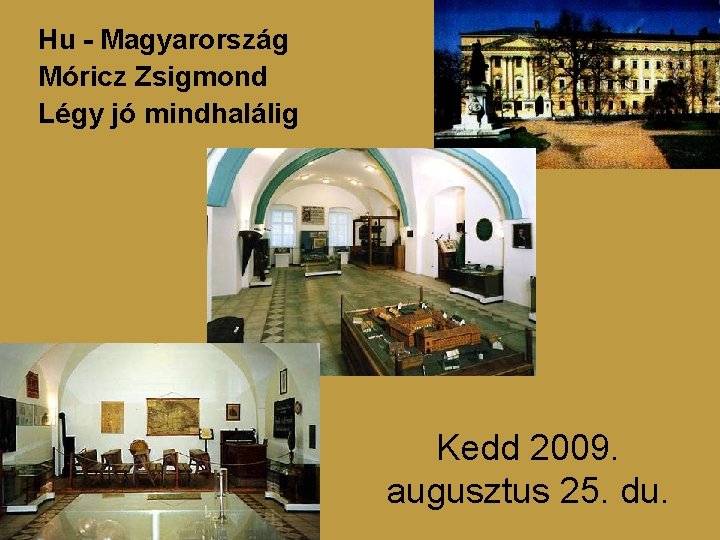 Hu - Magyarország
Móricz Zsigmond
Légy jó mindhalálig

Kedd 2009.
augusztus 25. du.